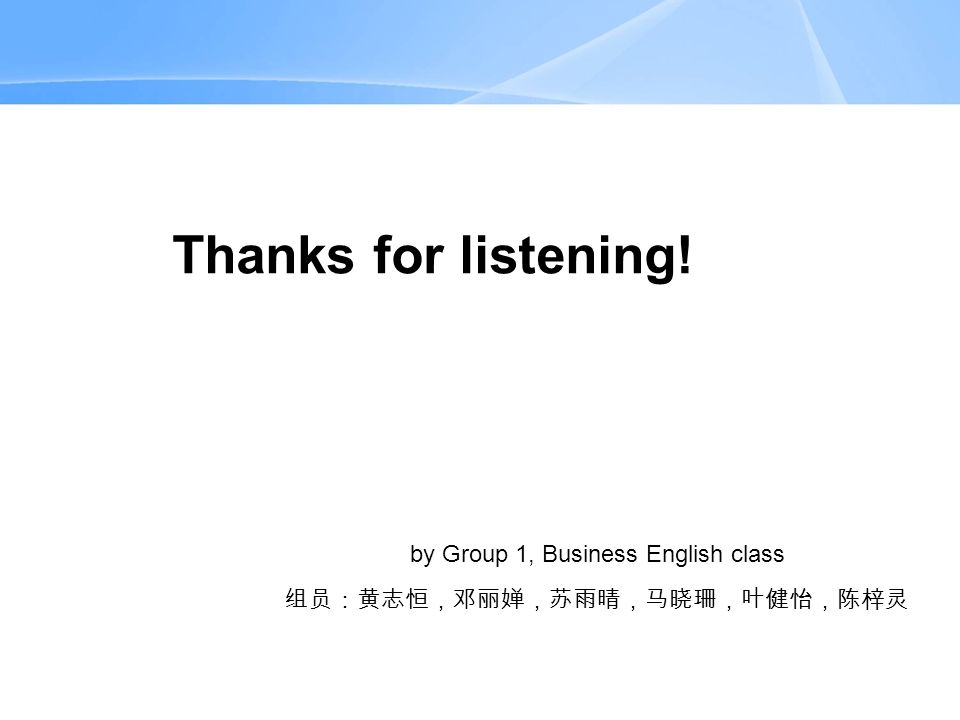 Thanks for listening!

by Group 1, Business English class

组员：黄志恒，邓丽婵，苏雨晴，马晓珊，叶健怡，陈梓灵